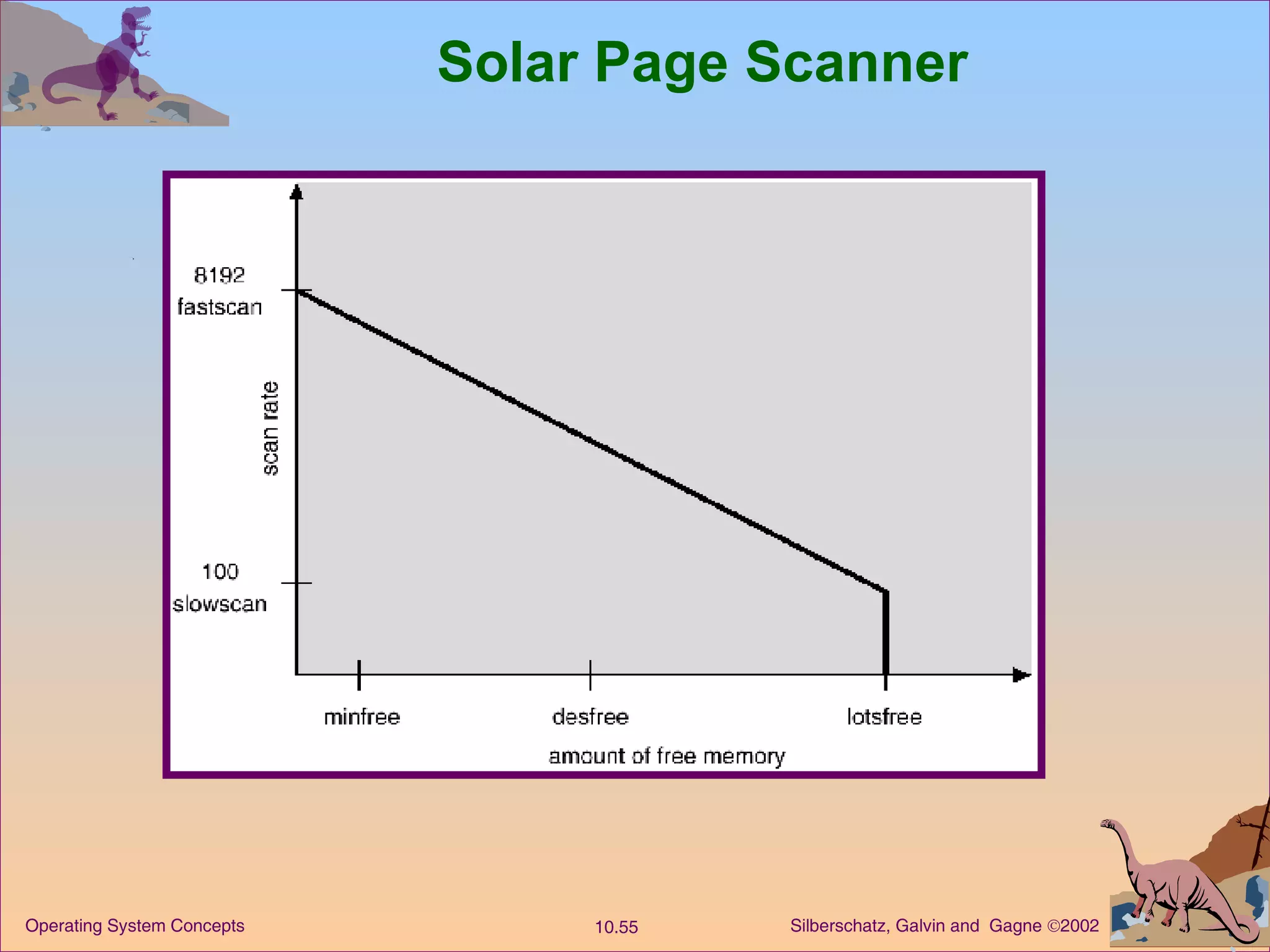 Solar Page Scanner

8192
fastscan

scan rate

100
slowscan

minfree

desfree

lotsfree

amount of free memory

Operating System Concepts

10.55

Silberschatz, Galvin and Gagne ©2002